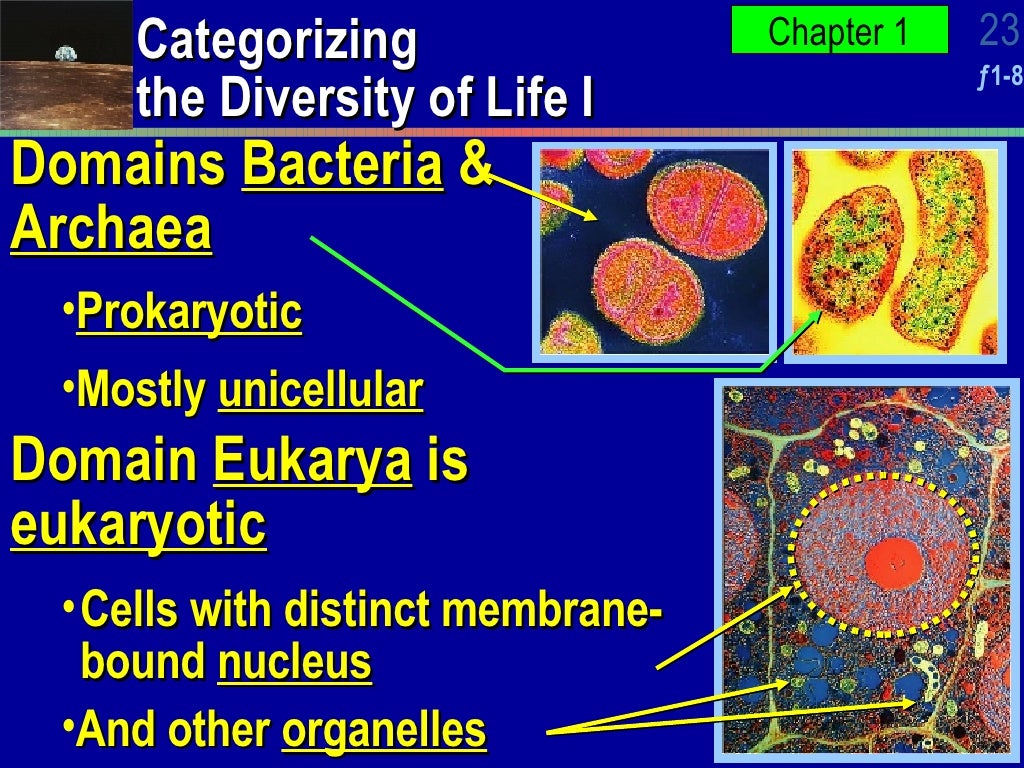 Categorizing the Diversity of Life I

Chapter 1

23

ƒ1-8

Domains Bacteria & Archaea

•Prokaryotic

•Mostly unicellular

Domain Eukarya is eukaryotic

•Cells with distinct membrane-bound nucleus

•And other organelles